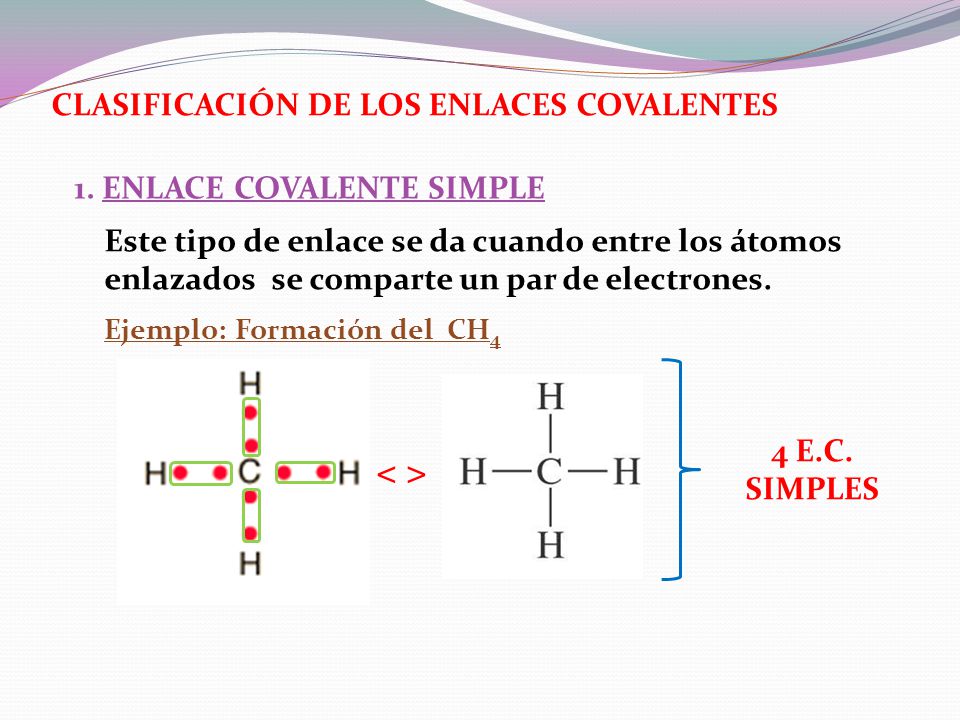 CLASIFICACIÓN DE LOS ENLACES COVALENTES

1. ENLACE COVALENTE SIMPLE

Este tipo de enlace se da cuando entre los átomos enlazados se comparte un par de electrones.

Ejemplo: Formación del $CH_4$

H
H C H
H

< >

H
H—C—H
H

4 E.C.
SIMPLES